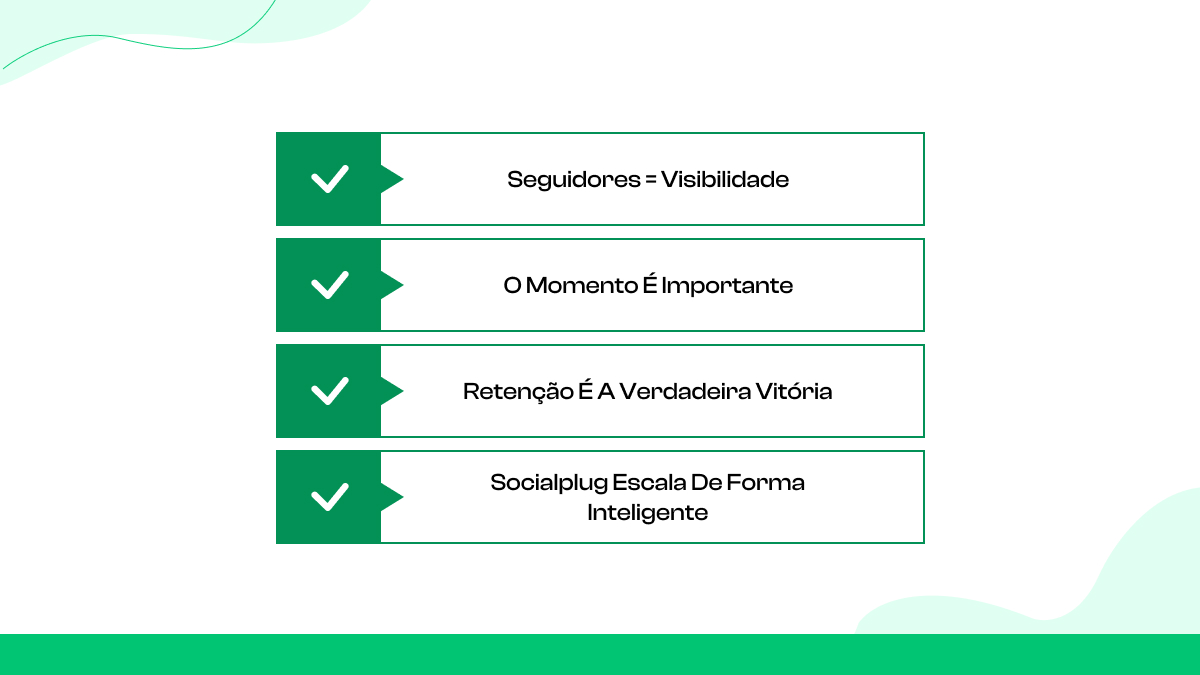 Seguidores = Visibilidade

O Momento É Importante

Retenção É A Verdadeira Vitória

Socialplug Escala De Forma Inteligente